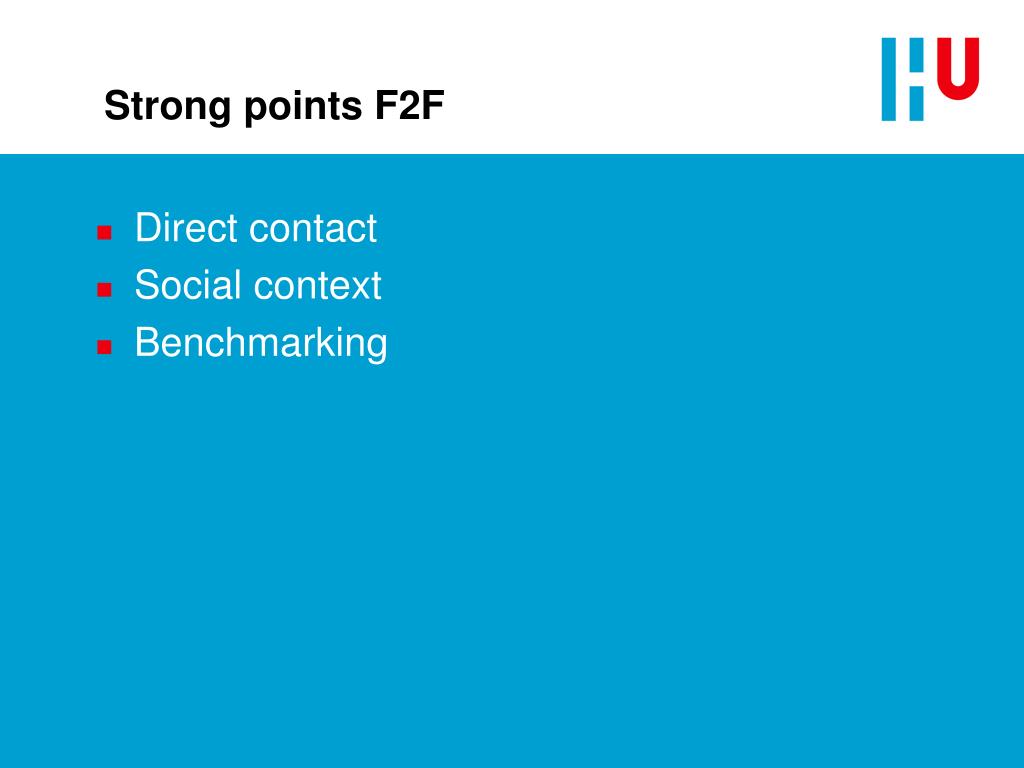 Strong points F2F

HU

- Direct contact
- Social context
- Benchmarking